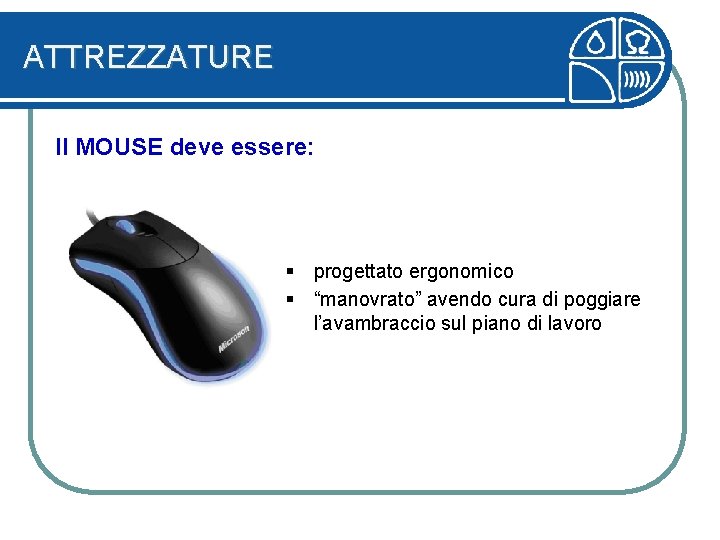 ATTREZZATURE

Il MOUSE deve essere:

Microsoft

▪ progettato ergonomico
▪ “manovrato” avendo cura di poggiare l’avambraccio sul piano di lavoro